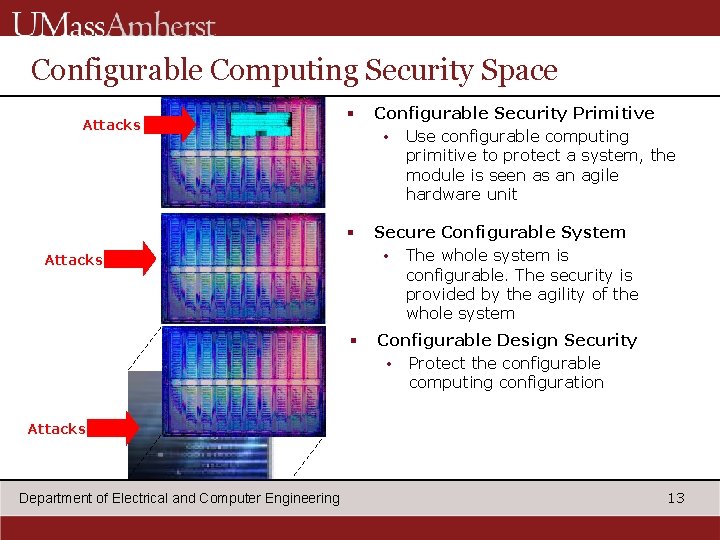 UMassAmherst

Configurable Computing Security Space

Attacks

Attacks

Attacks

▪ Configurable Security Primitive
• Use configurable computing primitive to protect a system, the module is seen as an agile hardware unit

▪ Secure Configurable System
• The whole system is configurable. The security is provided by the agility of the whole system

▪ Configurable Design Security
• Protect the configurable computing configuration

Department of Electrical and Computer Engineering

13